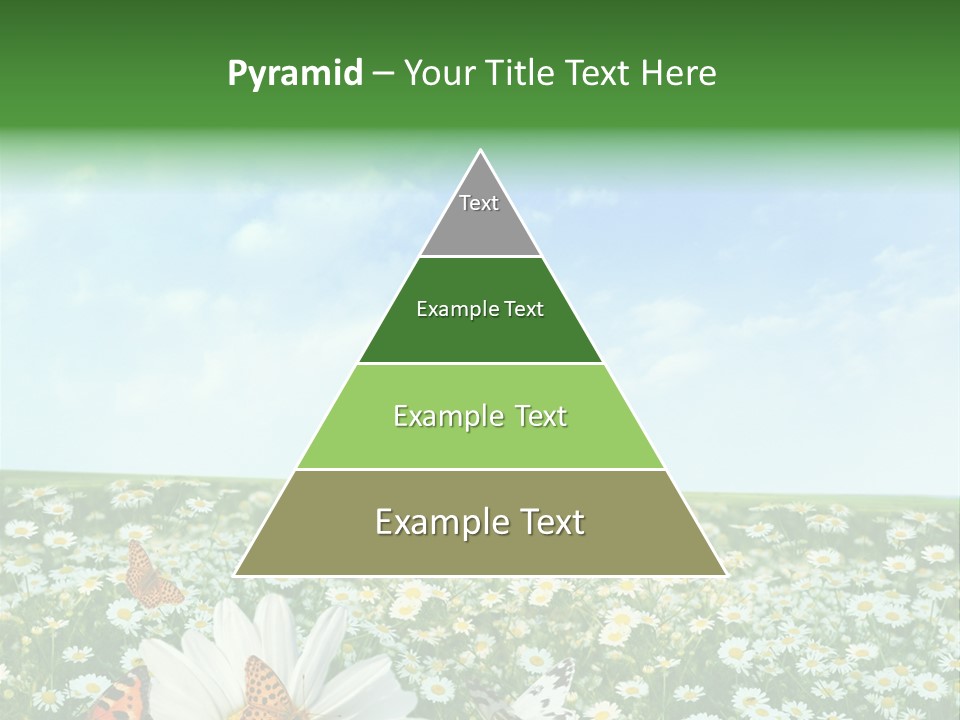 Pyramid – Your Title Text Here

Text

Example Text

Example Text

Example Text